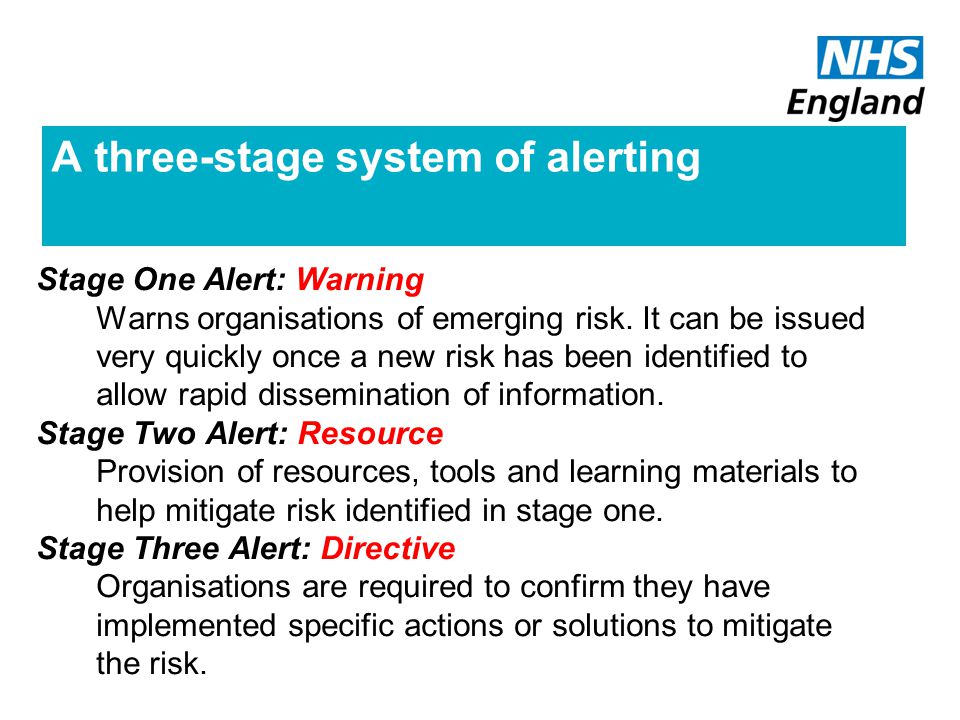 NHS
England

A three-stage system of alerting

Stage One Alert: Warning
Warns organisations of emerging risk. It can be issued very quickly once a new risk has been identified to allow rapid dissemination of information.

Stage Two Alert: Resource
Provision of resources, tools and learning materials to help mitigate risk identified in stage one.

Stage Three Alert: Directive
Organisations are required to confirm they have implemented specific actions or solutions to mitigate the risk.